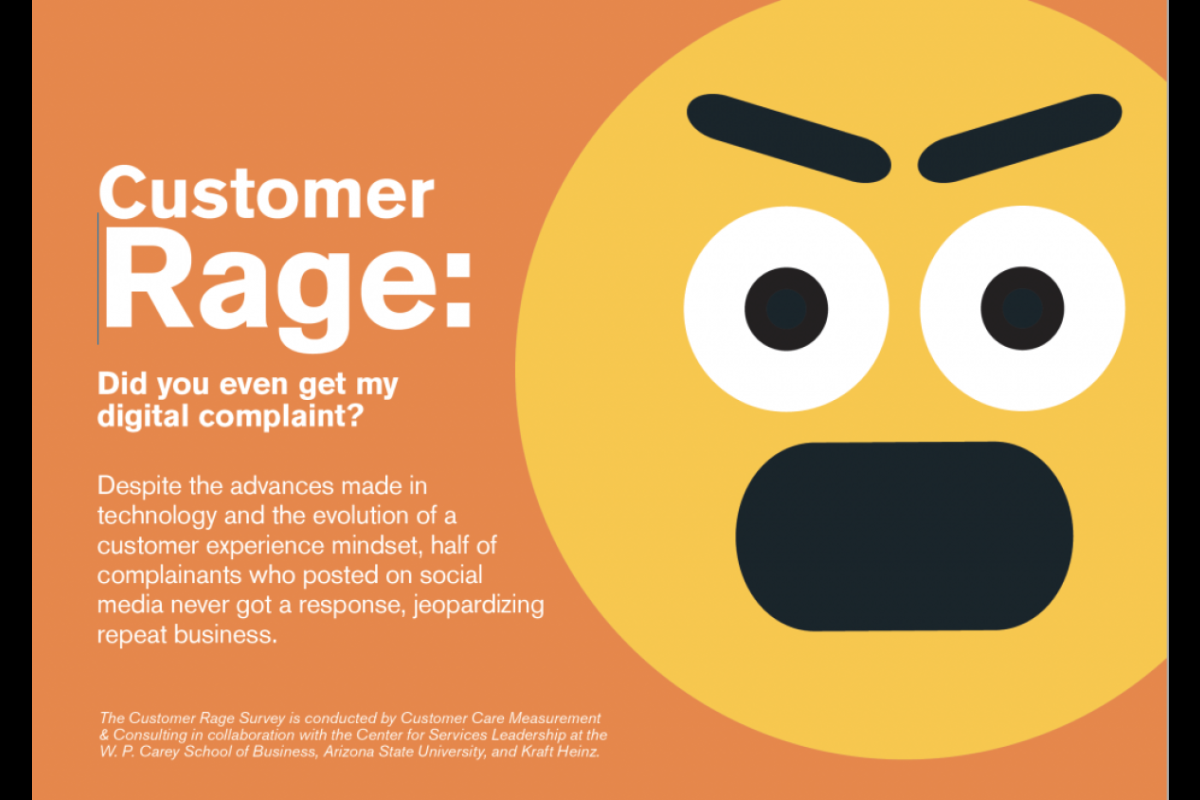 Customer Rage:

Did you even get my digital complaint?

Despite the advances made in technology and the evolution of a customer experience mindset, half of complainants who posted on social media never got a response, jeopardizing repeat business.

The Customer Rage Survey is conducted by Customer Care Measurement & Consulting in collaboration with the Center for Services Leadership at the W. P. Carey School of Business, Arizona State University, and Kraft Heinz.